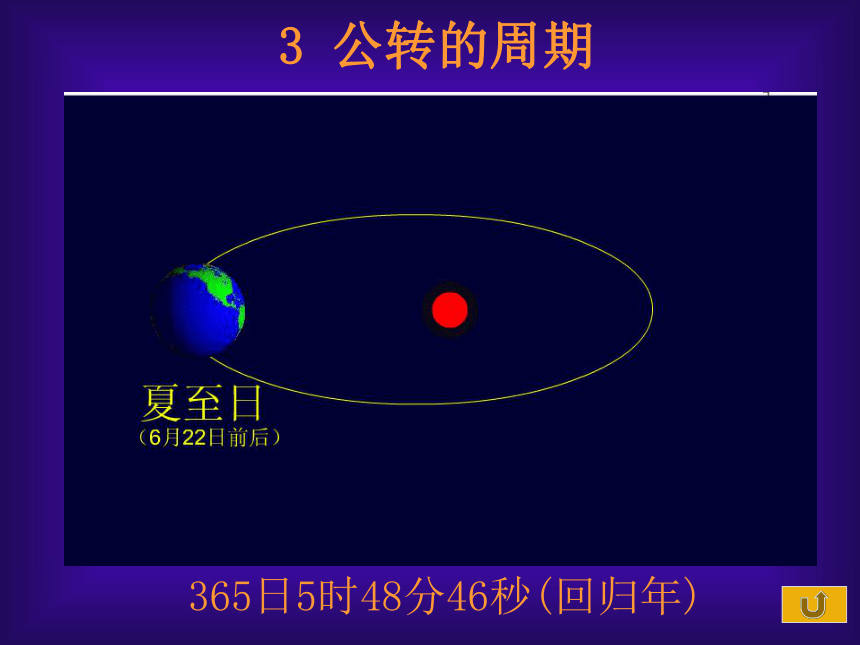 3 公转的周期

夏至日
（6月22日前后）

365日5时48分46秒(回归年)